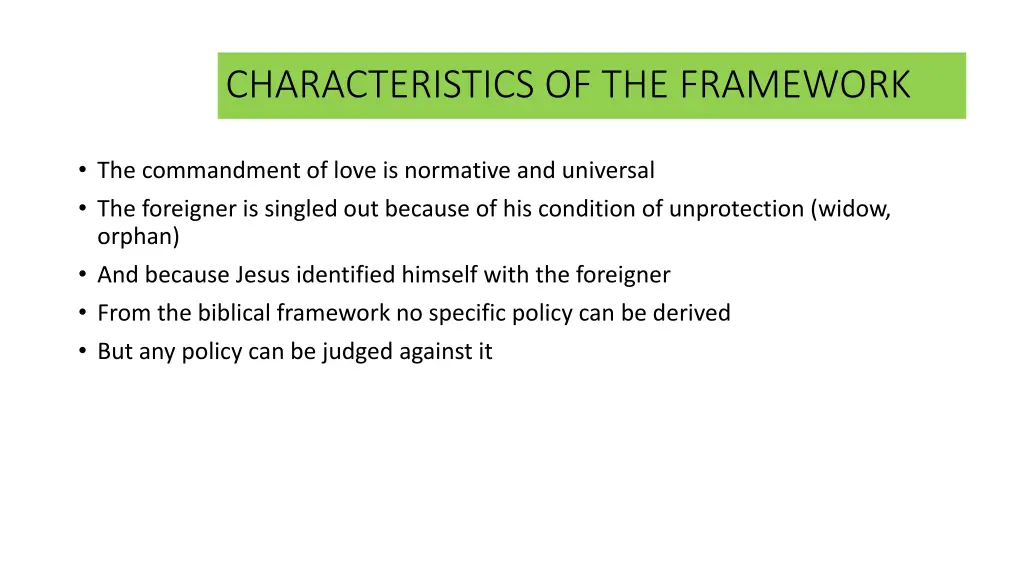 CHARACTERISTICS OF THE FRAMEWORK

• The commandment of love is normative and universal
• The foreigner is singled out because of his condition of unprotection (widow, orphan)
• And because Jesus identified himself with the foreigner
• From the biblical framework no specific policy can be derived
• But any policy can be judged against it